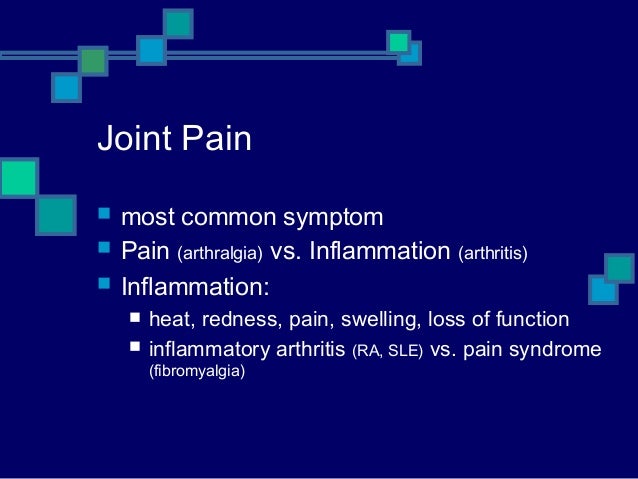 Joint Pain

- most common symptom
- Pain (arthralgia) vs. Inflammation (arthritis)
- Inflammation:
  - heat, redness, pain, swelling, loss of function
  - inflammatory arthritis (RA, SLE) vs. pain syndrome (fibromyalgia)